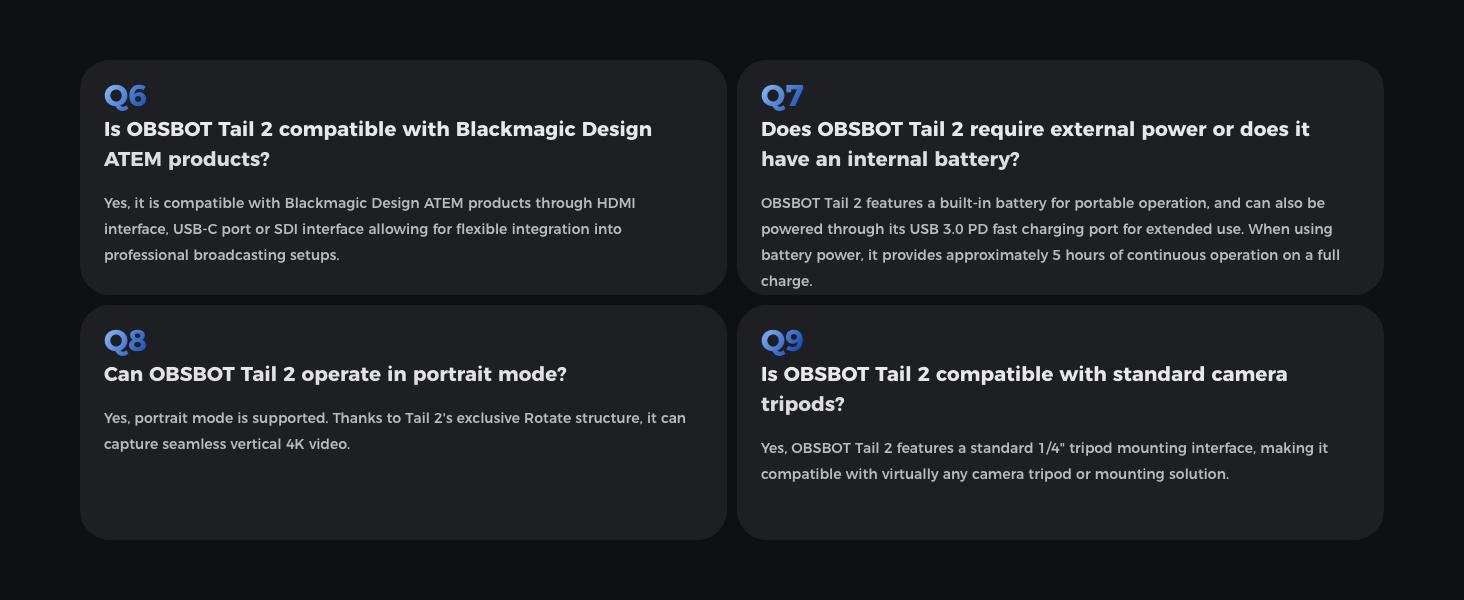 Q6
Is OBSBOT Tail 2 compatible with Blackmagic Design ATEM products?

Yes, it is compatible with Blackmagic Design ATEM products through HDMI interface, USB-C port or SDI interface allowing for flexible integration into professional broadcasting setups.

Q7
Does OBSBOT Tail 2 require external power or does it have an internal battery?

OBSBOT Tail 2 features a built-in battery for portable operation, and can also be powered through its USB 3.0 PD fast charging port for extended use. When using battery power, it provides approximately 5 hours of continuous operation on a full charge.

Q8
Can OBSBOT Tail 2 operate in portrait mode?

Yes, portrait mode is supported. Thanks to Tail 2's exclusive Rotate structure, it can capture seamless vertical 4K video.

Q9
Is OBSBOT Tail 2 compatible with standard camera tripods?

Yes, OBSBOT Tail 2 features a standard 1/4" tripod mounting interface, making it compatible with virtually any camera tripod or mounting solution.